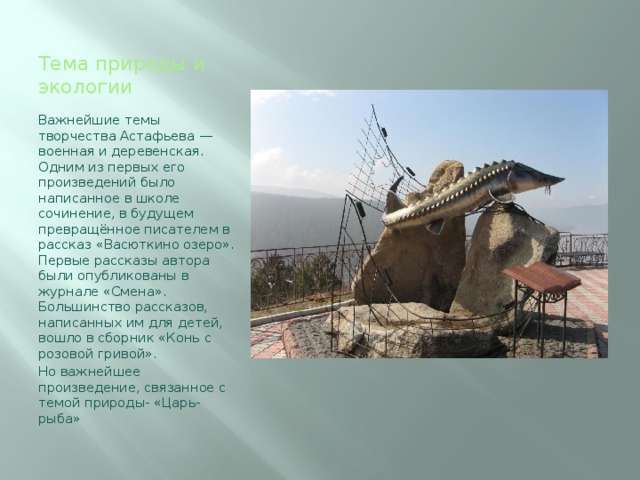 Тема природы и экологии

Важнейшие темы творчества Астафьева — военная и деревенская. Одним из первых его произведений было написанное в школе сочинение, в будущем превращённое писателем в рассказ «Васюткино озеро». Первые рассказы автора были опубликованы в журнале «Смена». Большинство рассказов, написанных им для детей, вошло в сборник «Конь с розовой гривой».

Но важнейшее произведение, связанное с темой природы- «Царь-рыба»